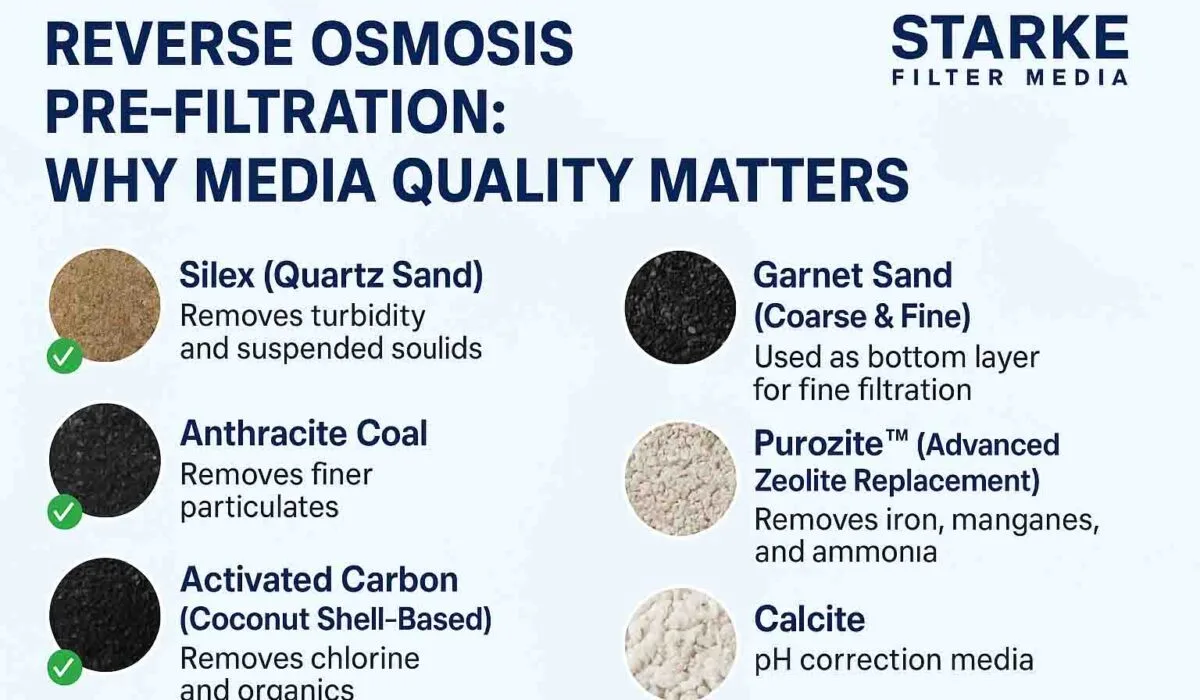 REVERSE OSMOSIS PRE-FILTRATION: WHY MEDIA QUALITY MATTERS

STARKE
FILTER MEDIA

Silex (Quartz Sand)
Removes turbidity and suspended soulids

Anthracite Coal
Removes finer particulates

Activated Carbon (Coconut Shell-Based)
Removes chlorine and organics

Garnet Sand (Coarse & Fine)
Used as bottom layer for fine filtration

Purozite™ (Advanced Zeolite Replacement)
Removes iron, manganes, and ammonia

Calcite
pH correction media